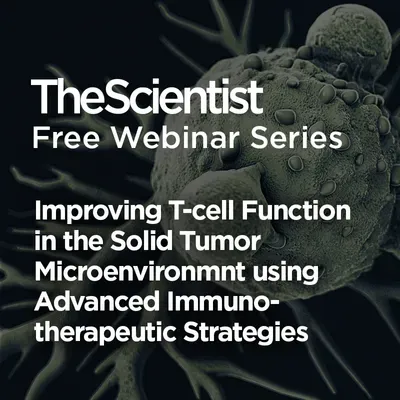 TheScientist
Free Webinar Series

Improving T-cell Function in the Solid Tumor Microenvironmnt using Advanced Immunotherapeutic Strategies